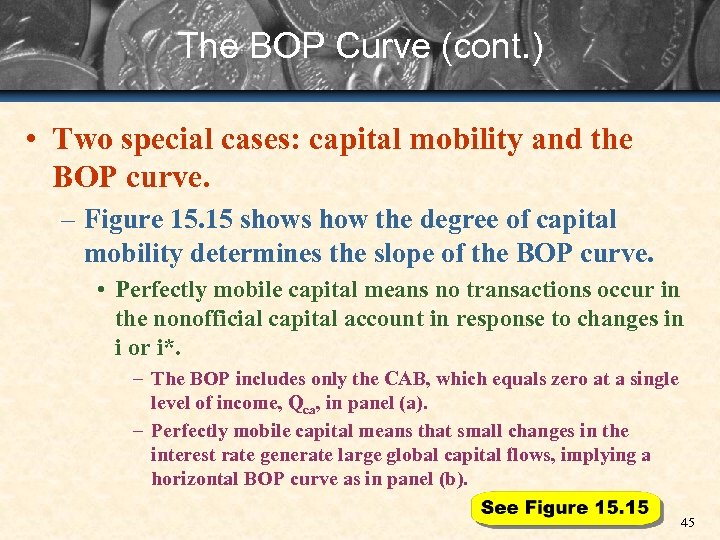 The BOP Curve (cont.)

• Two special cases: capital mobility and the BOP curve.

– Figure 15.15 shows how the degree of capital mobility determines the slope of the BOP curve.

• Perfectly mobile capital means no transactions occur in the nonofficial capital account in response to changes in i or i*.

– The BOP includes only the CAB, which equals zero at a single level of income, $Q_{ca}$, in panel (a).

– Perfectly mobile capital means that small changes in the interest rate generate large global capital flows, implying a horizontal BOP curve as in panel (b).

See Figure 15.15

45